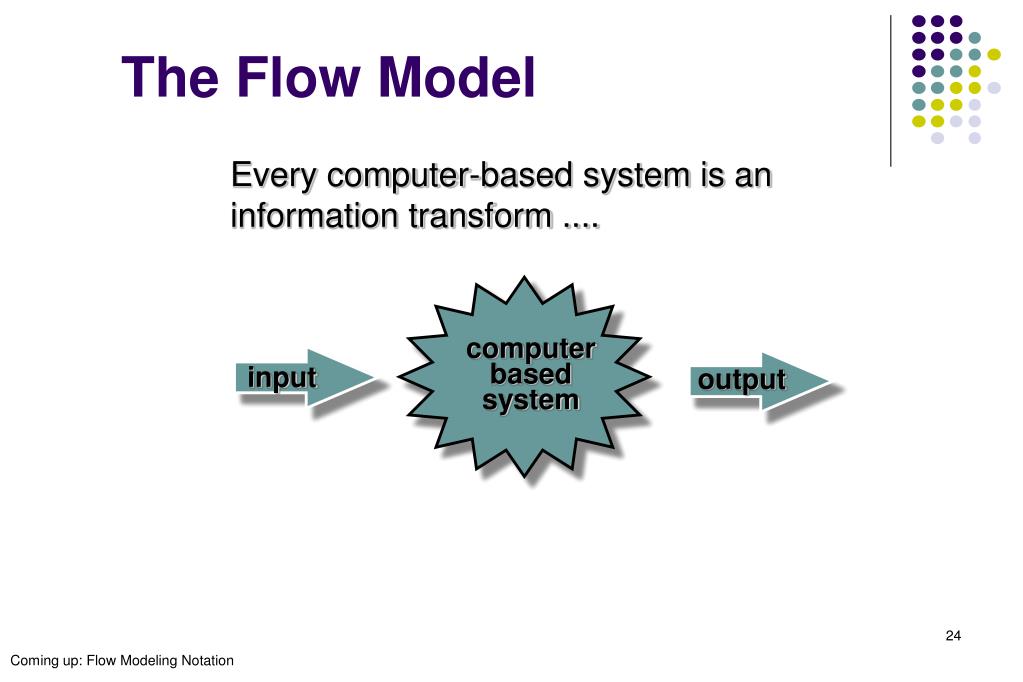 The Flow Model

Every computer-based system is an information transform ....

input

computer based system

output

24

Coming up: Flow Modeling Notation